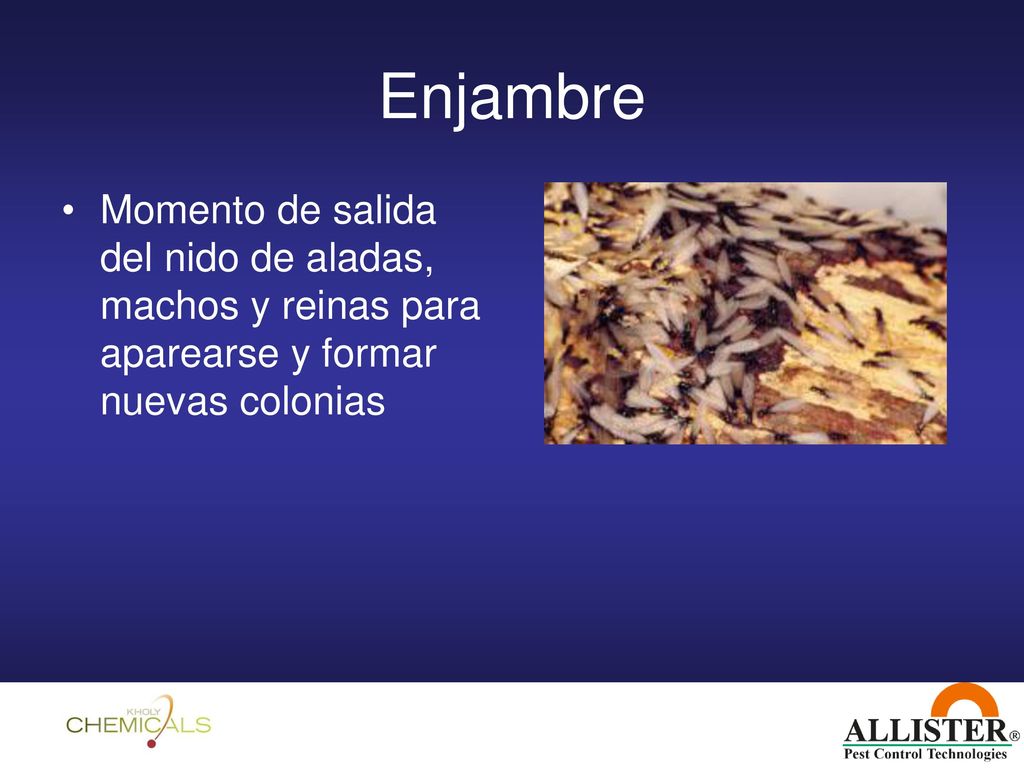 Enjambre

• Momento de salida del nido de aladas, machos y reinas para aparearse y formar nuevas colonias

KHOLY CHEMICALS

ALLISTER®
Pest Control Technologies